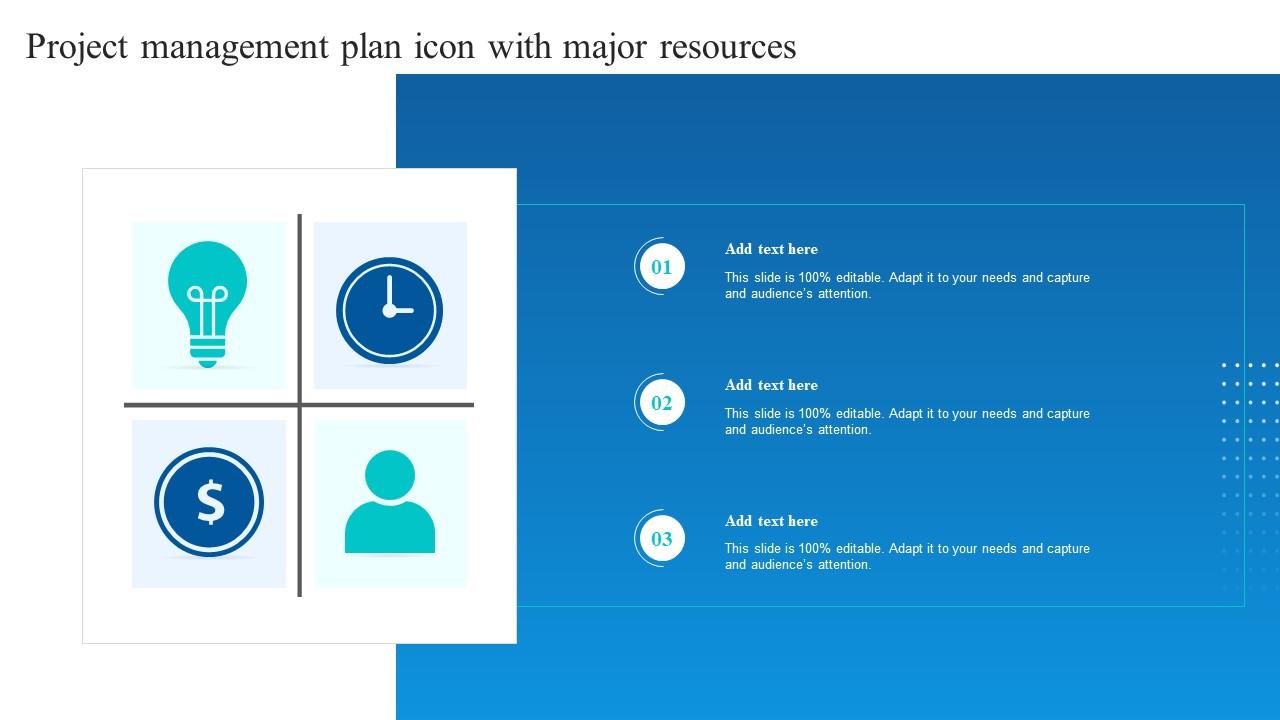 Project management plan icon with major resources

$

01
Add text here
This slide is 100% editable. Adapt it to your needs and capture and audience's attention.

02
Add text here
This slide is 100% editable. Adapt it to your needs and capture and audience's attention.

03
Add text here
This slide is 100% editable. Adapt it to your needs and capture and audience's attention.